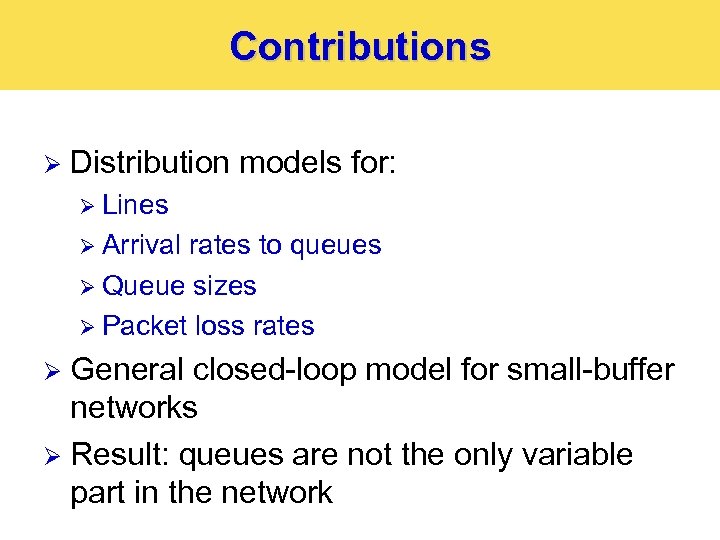 Contributions

➢ Distribution models for:
➢ Lines
➢ Arrival rates to queues
➢ Queue sizes
➢ Packet loss rates

➢ General closed-loop model for small-buffer networks

➢ Result: queues are not the only variable part in the network